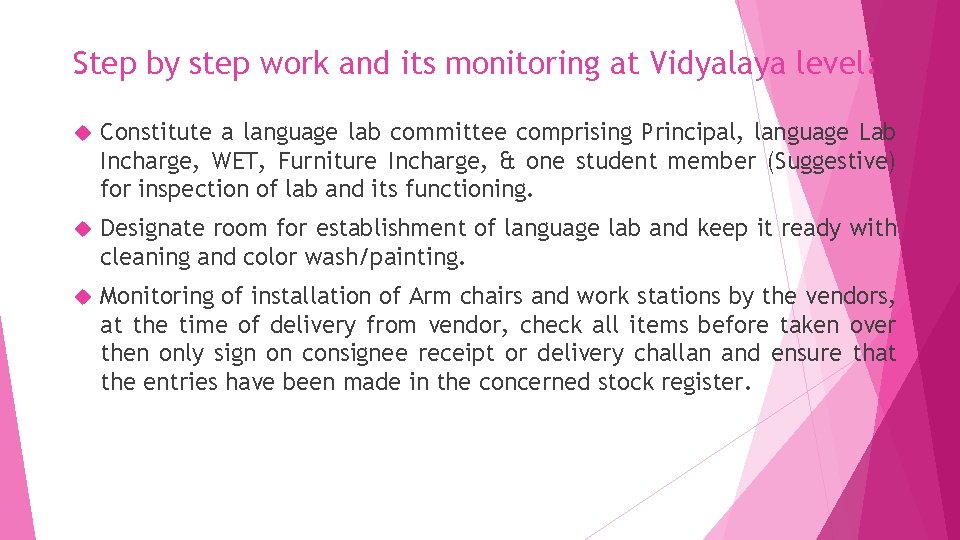 Step by step work and its monitoring at Vidyalaya level:

Constitute a language lab committee comprising Principal, language Lab Incharge, WET, Furniture Incharge, & one student member (Suggestive) for inspection of lab and its functioning.

Designate room for establishment of language lab and keep it ready with cleaning and color wash/painting.

Monitoring of installation of Arm chairs and work stations by the vendors, at the time of delivery from vendor, check all items before taken over then only sign on consignee receipt or delivery challan and ensure that the entries have been made in the concerned stock register.